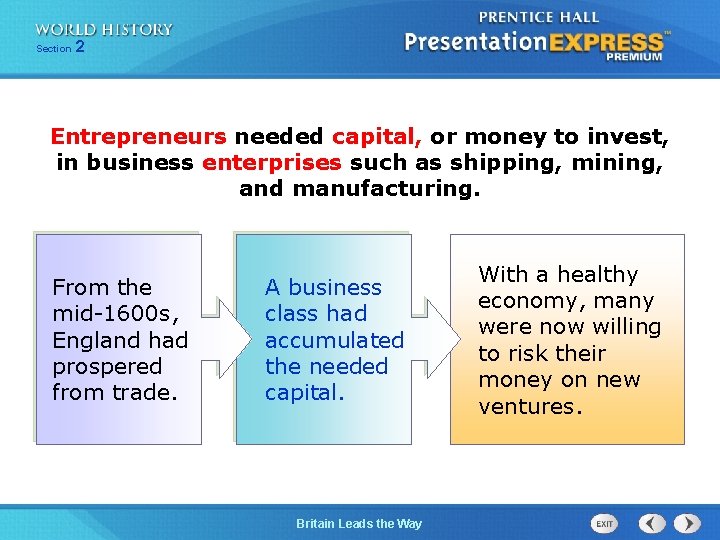 WORLD HISTORY
Section 2

PRENTICE HALL
PresentationEXPRESS™
PREMIUM

Entrepreneurs needed capital, or money to invest, in business enterprises such as shipping, mining, and manufacturing.

From the mid-1600s, England had prospered from trade.

A business class had accumulated the needed capital.

With a healthy economy, many were now willing to risk their money on new ventures.

Britain Leads the Way

EXIT